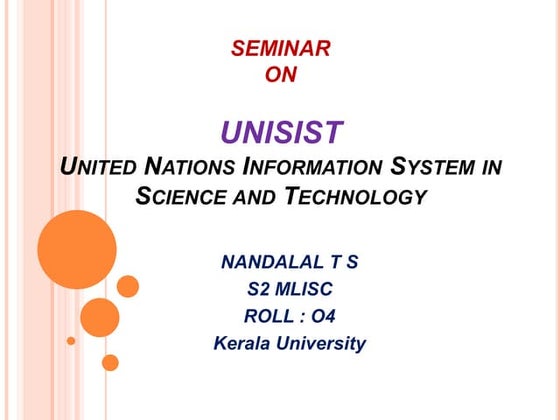 SEMINAR
ON

UNISIST
UNITED NATIONS INFORMATION SYSTEM IN SCIENCE AND TECHNOLOGY

NANDALAL T S
S2 MLISC
ROLL : O4
Kerala University